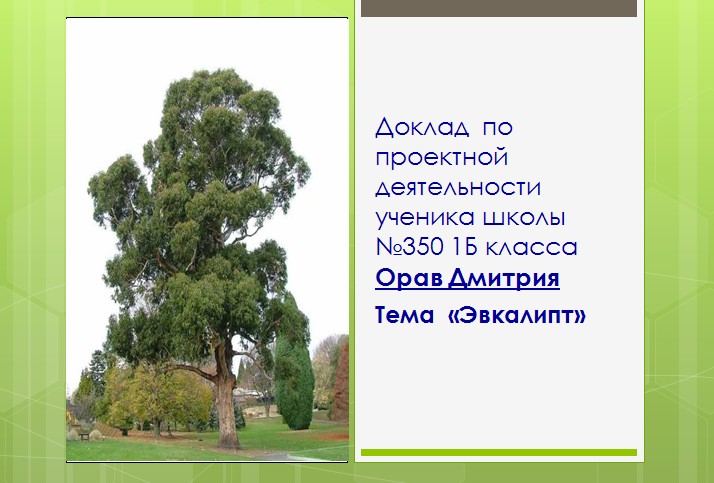 Доклад по проектной деятельности ученика школы №350 1Б класса

Орав Дмитрия

Тема «Эвкалипт»